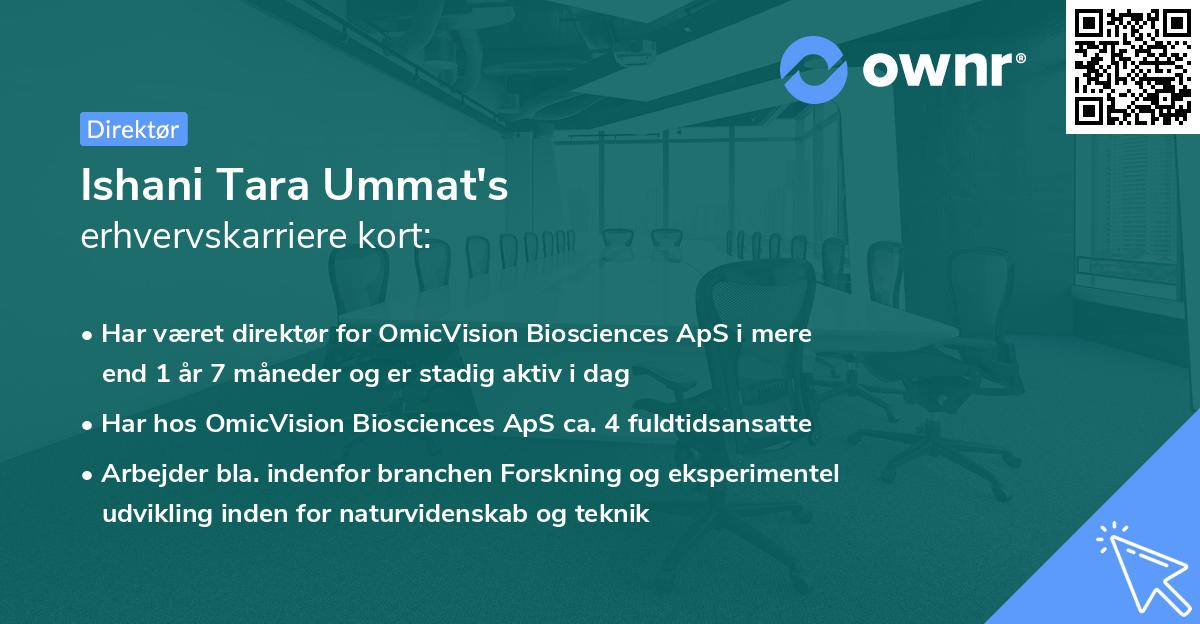 ownr®

Direktør

Ishani Tara Ummat's
erhvervskarriere kort:

• Har været direktør for OmicVision Biosciences ApS i mere end 1 år 7 måneder og er stadig aktiv i dag

• Har hos OmicVision Biosciences ApS ca. 4 fuldtidsansatte

• Arbejder bla. indenfor branchen Forskning og eksperimentel udvikling inden for naturvidenskab og teknik